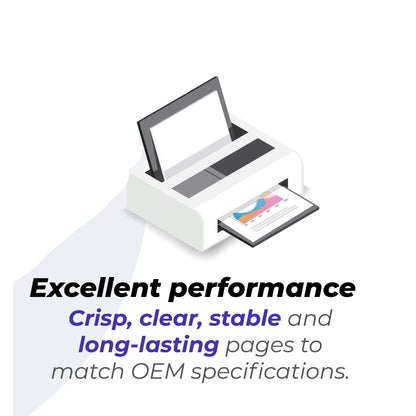 Excellent performance

Crisp, clear, stable and long-lasting pages to match OEM specifications.